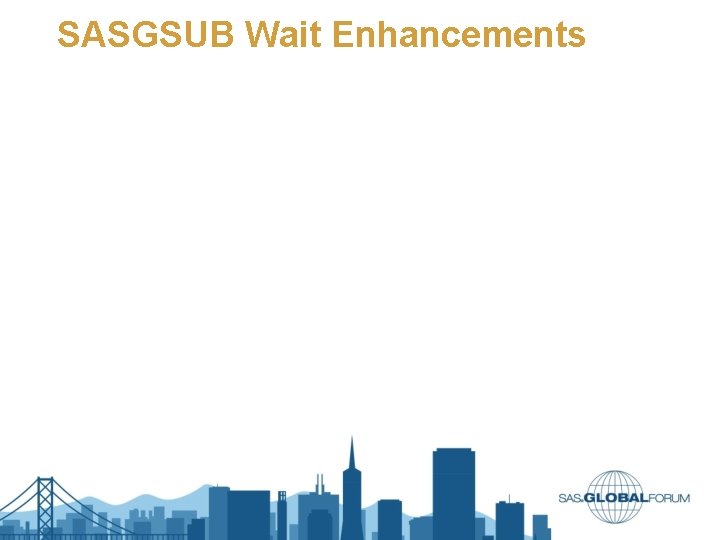 SASGSUB Wait Enhancements

SAS GLOBAL FORUM